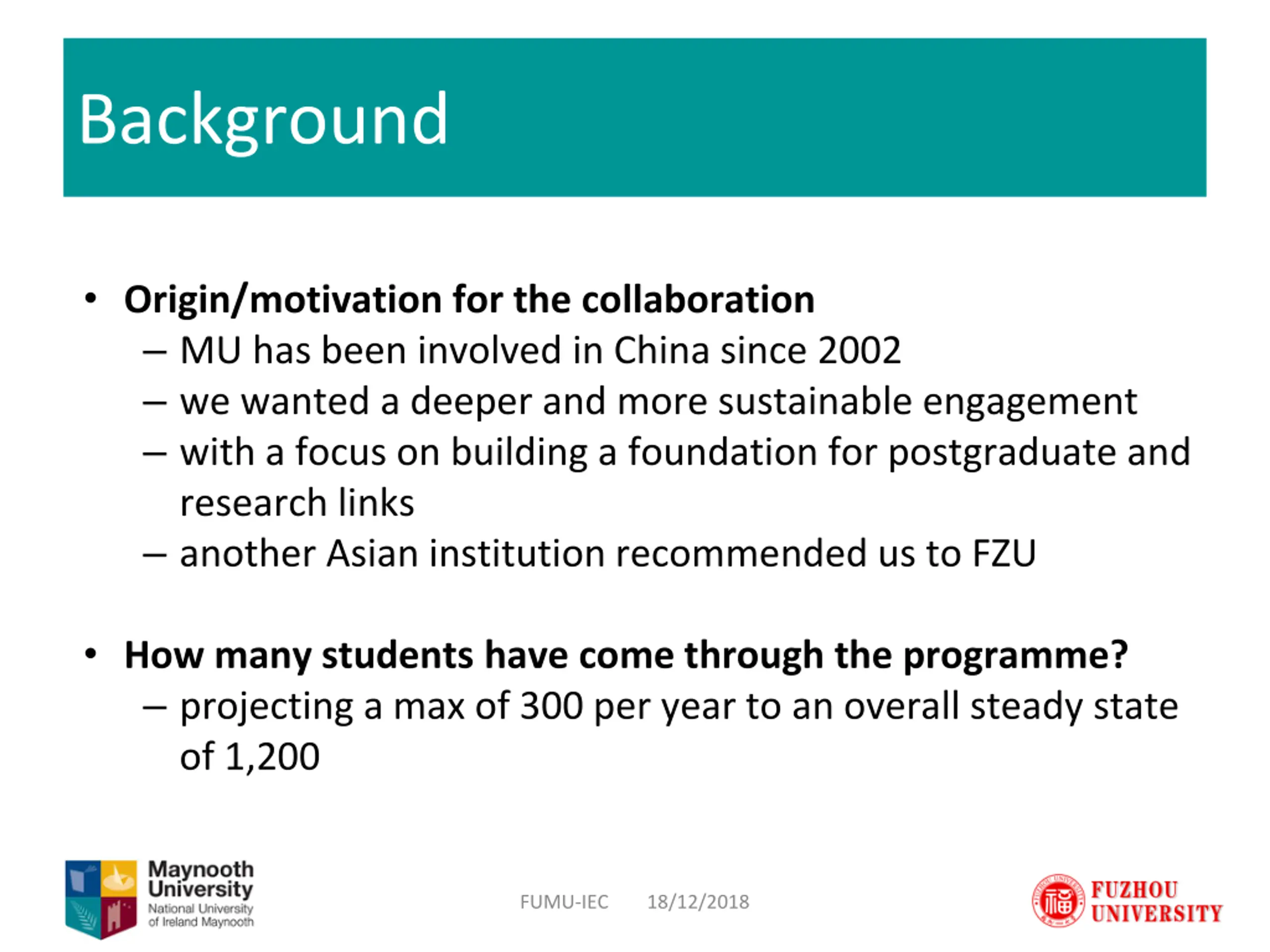 Background

• Origin/motivation for the collaboration
  – MU has been involved in China since 2002
  – we wanted a deeper and more sustainable engagement
  – with a focus on building a foundation for postgraduate and research links
  – another Asian institution recommended us to FZU

• How many students have come through the programme?
  – projecting a max of 300 per year to an overall steady state of 1,200

Maynooth University
National University of Ireland Maynooth

FUMU-IEC 18/12/2018

FUZHOU UNIVERSITY